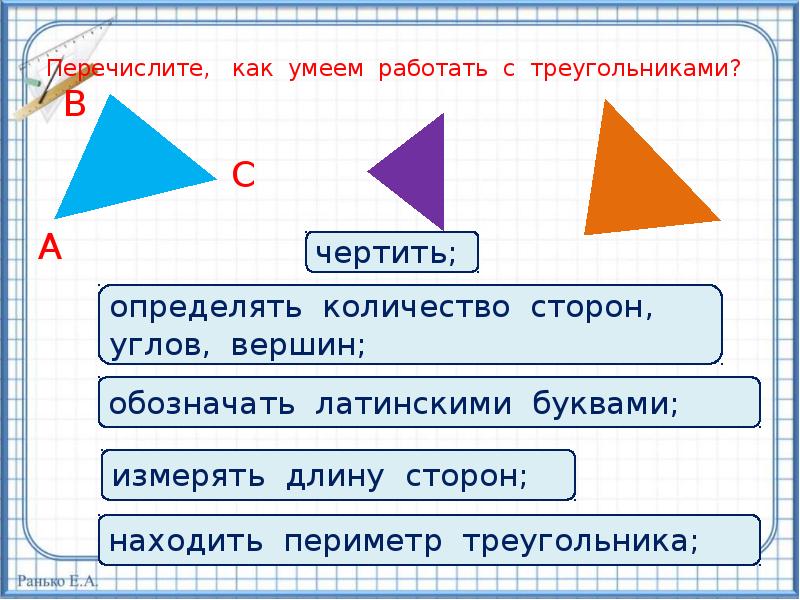 Перечислите, как умеем работать с треугольниками?

B

C

A

чертить;

определять количество сторон, углов, вершин;

обозначать латинскими буквами;

измерять длину сторон;

находить периметр треугольника;

Ранько Е.А.